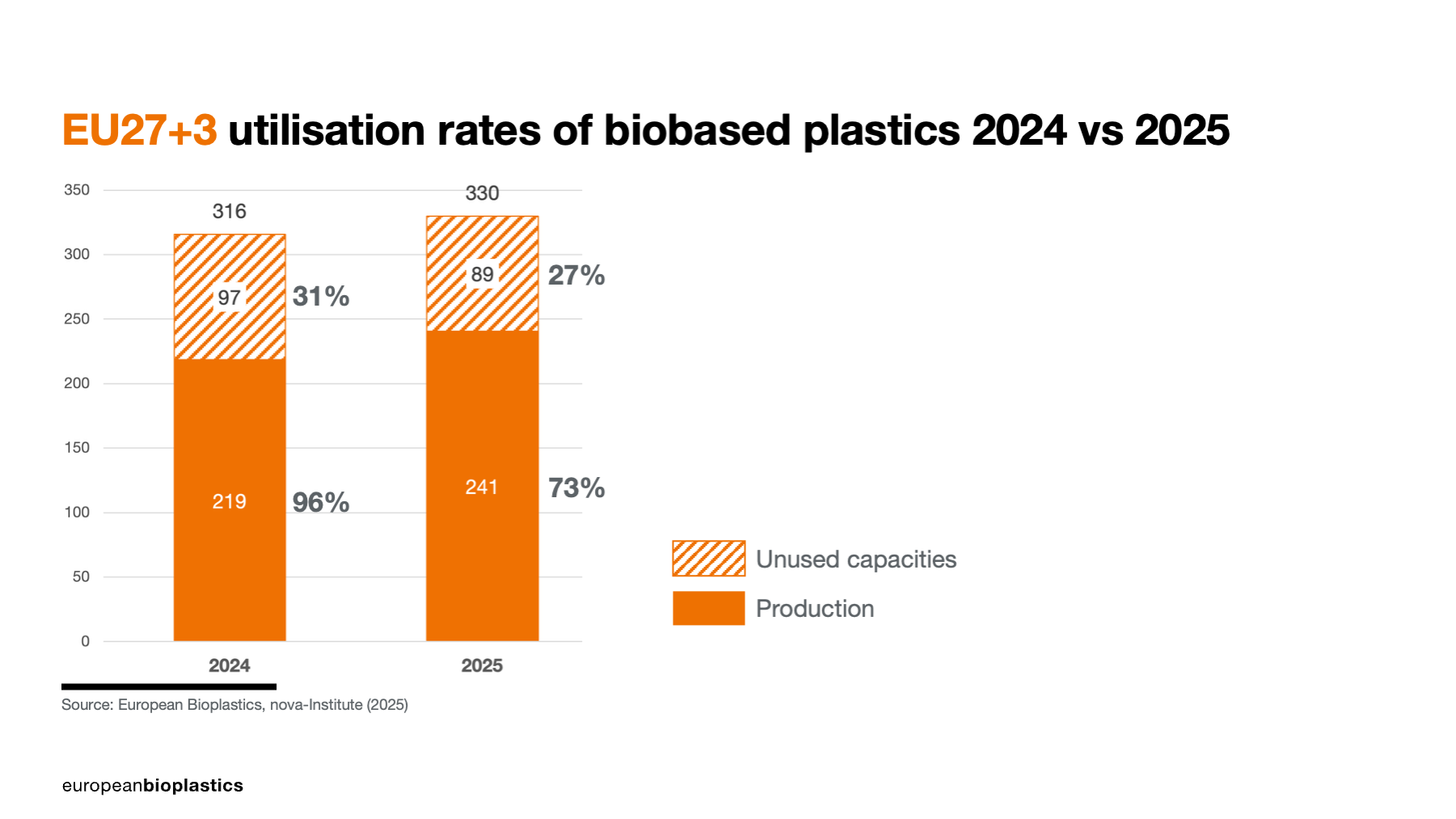 EU27+3 utilisation rates of biobased plastics 2024 vs 2025

350
300
250
200
150
100
50
0

316
97
31%
219
96%

330
89
27%
241
73%

2024
2025

Unused capacities
Production

Source: European Bioplastics, nova-Institute (2025)

europeanbioplastics